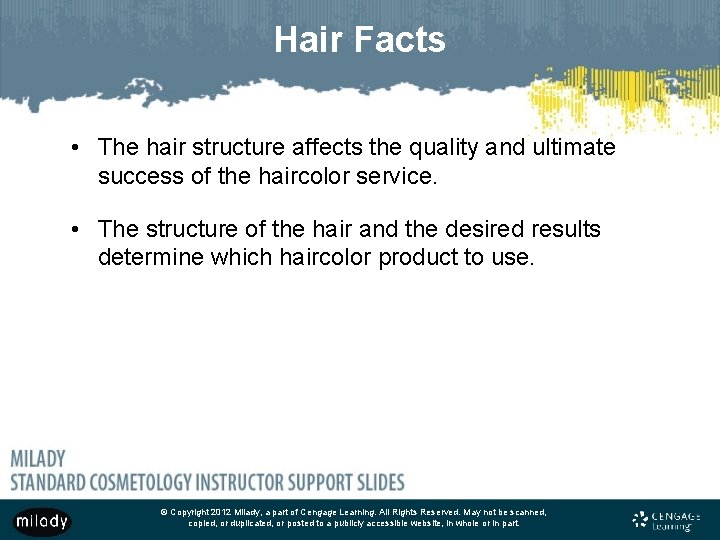 Hair Facts

• The hair structure affects the quality and ultimate success of the haircolor service.

• The structure of the hair and the desired results determine which haircolor product to use.

MILADY
STANDARD COSMETOLOGY INSTRUCTOR SUPPORT SLIDES

milady

© Copyright 2012 Milady, a part of Cengage Learning. All Rights Reserved. May not be scanned, copied, or duplicated, or posted to a publicly accessible website, in whole or in part.

CENGAGE Learning